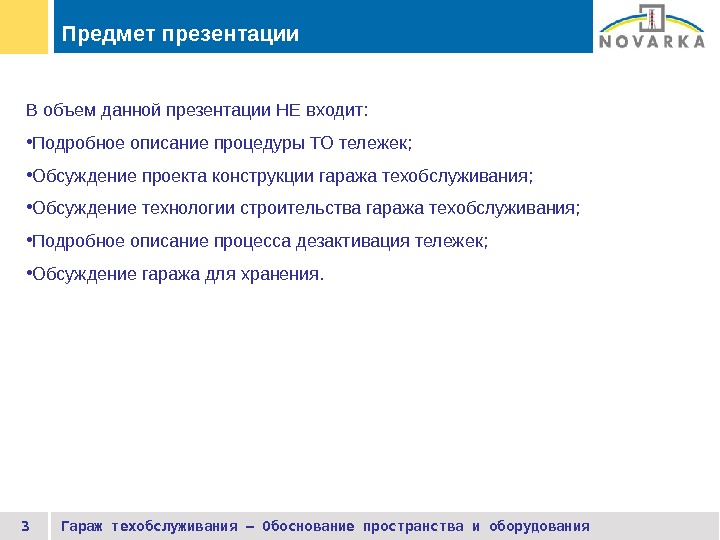 Предмет презентации

NOVARKA

В объем данной презентации НЕ входит:

•Подробное описание процедуры ТО тележек;

•Обсуждение проекта конструкции гаража техобслуживания;

•Обсуждение технологии строительства гаража техобслуживания;

•Подробное описание процесса дезактивация тележек;

•Обсуждение гаража для хранения.

3 Гараж техобслуживания – Обоснование пространства и оборудования